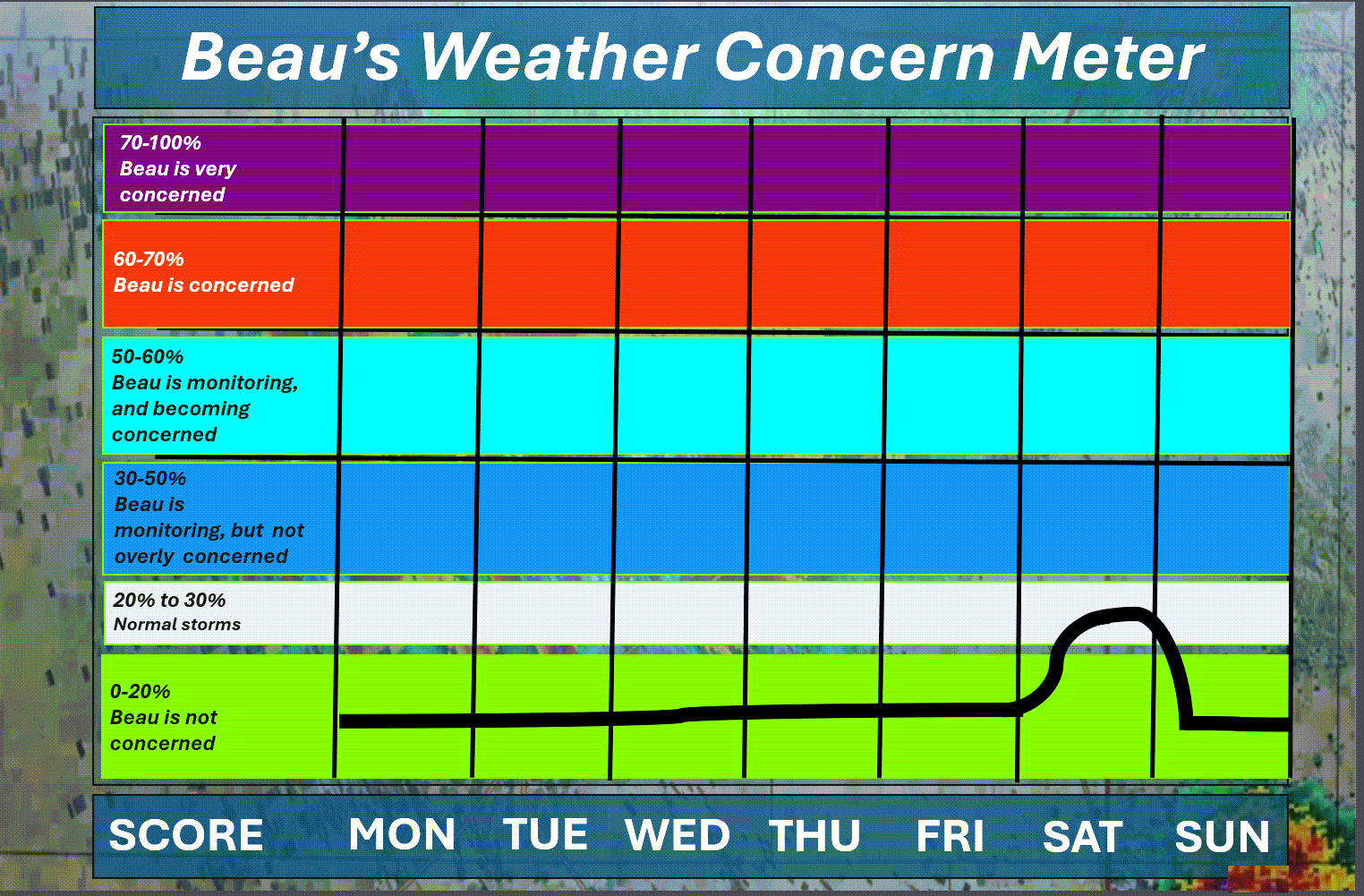 Beau's Weather Concern Meter

70-100%
Beau is very concerned

60-70%
Beau is concerned

50-60%
Beau is monitoring, and becoming concerned

30-50%
Beau is monitoring, but not overly concerned

20% to 30%
Normal storms

0-20%
Beau is not concerned

SCORE MON TUE WED THU FRI SAT SUN